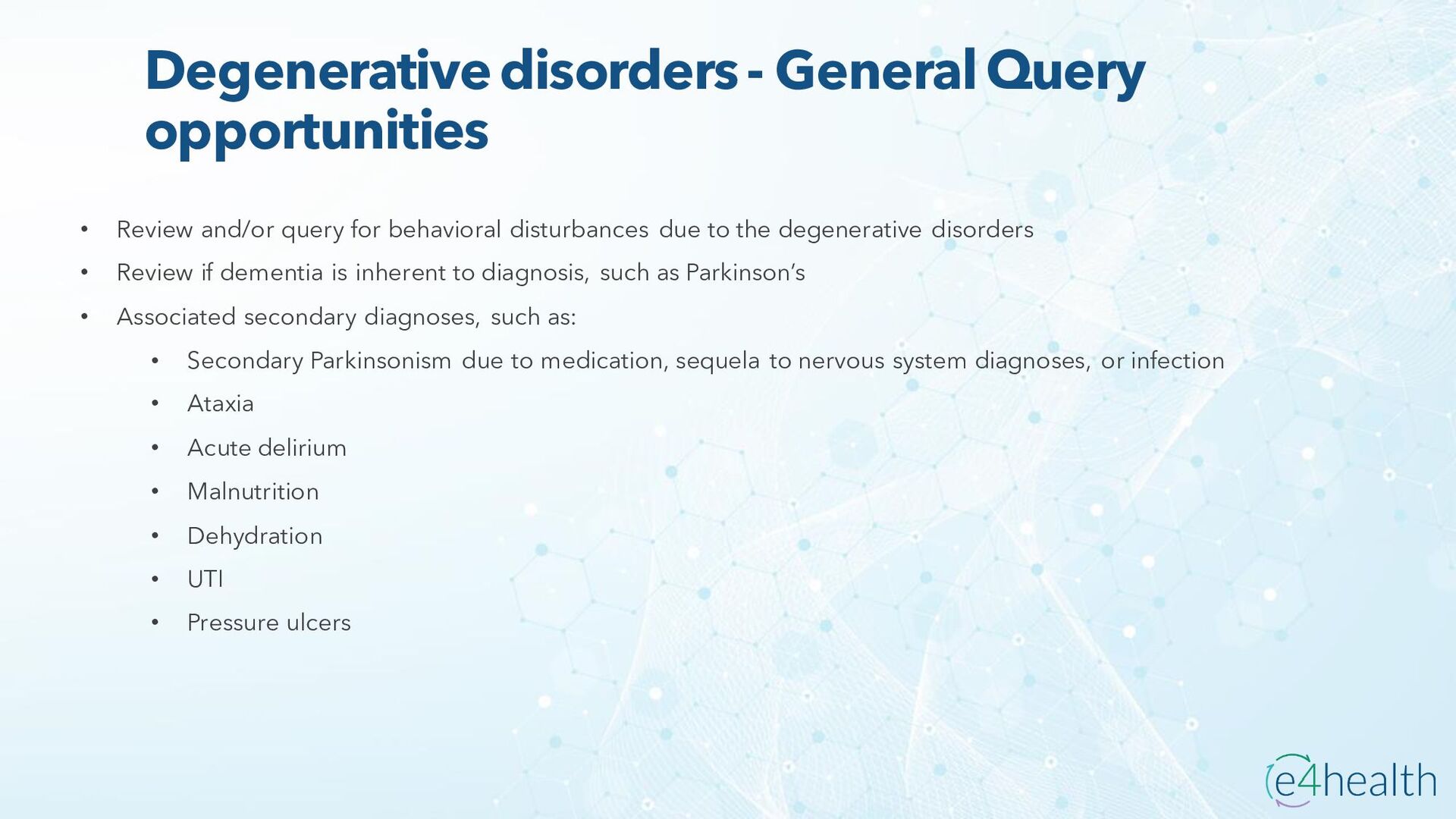 Degenerative disorders - General Query opportunities

• Review and/or query for behavioral disturbances due to the degenerative disorders
• Review if dementia is inherent to diagnosis, such as Parkinson's
• Associated secondary diagnoses, such as:
  • Secondary Parkinsonism due to medication, sequela to nervous system diagnoses, or infection
  • Ataxia
  • Acute delirium
  • Malnutrition
  • Dehydration
  • UTI
  • Pressure ulcers

e4health